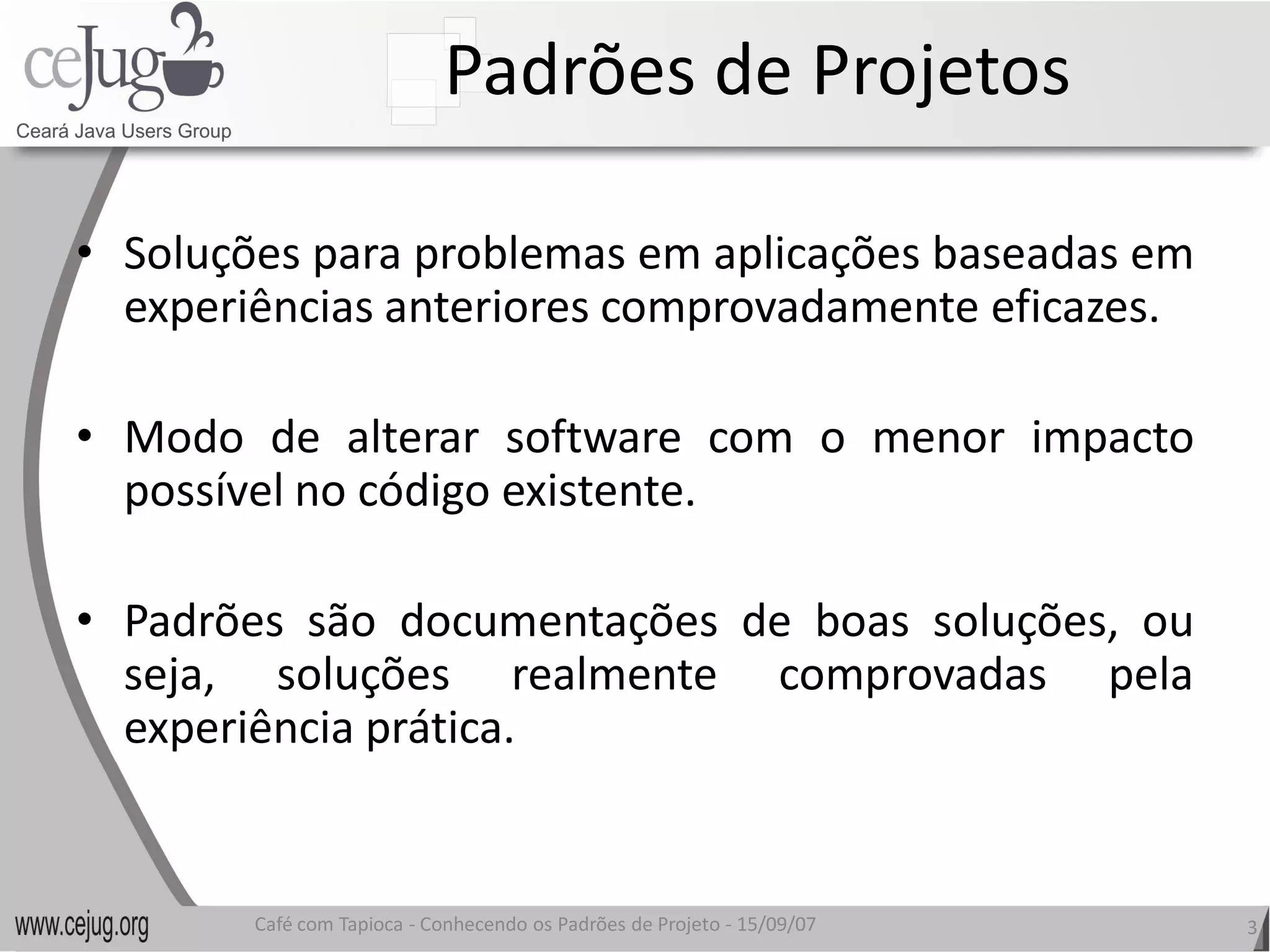 ceJug
Ceará Java Users Group

Padrões de Projetos

• Soluções para problemas em aplicações baseadas em experiências anteriores comprovadamente eficazes.

• Modo de alterar software com o menor impacto possível no código existente.

• Padrões são documentações de boas soluções, ou seja, soluções realmente comprovadas pela experiência prática.

www.cejug.org

Café com Tapioca - Conhecendo os Padrões de Projeto - 15/09/07

3